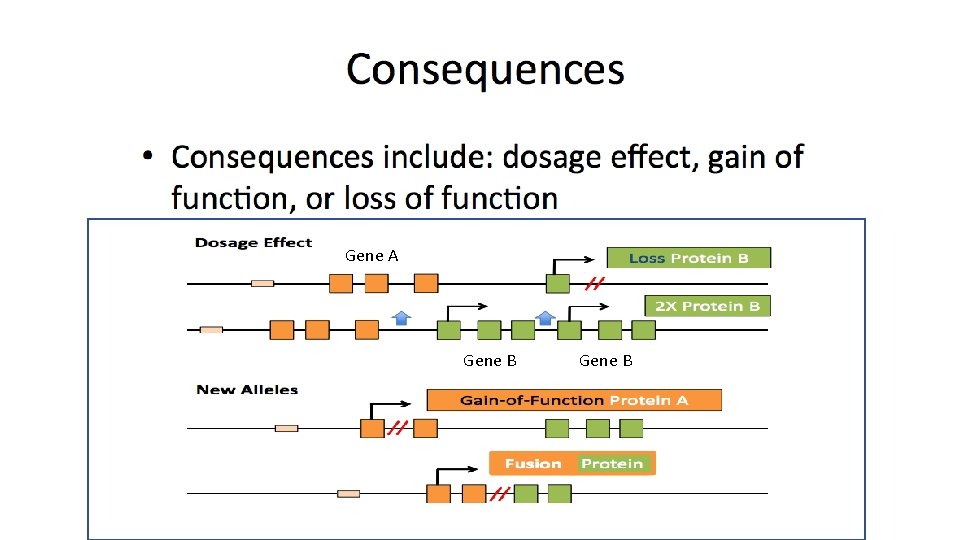 Consequences

• Consequences include: dosage effect, gain of function, or loss of function

Dosage Effect

Gene A

Loss Protein B

2X Protein B

Gene B

Gene B

New Alleles

Gain-of-Function Protein A

Fusion Protein